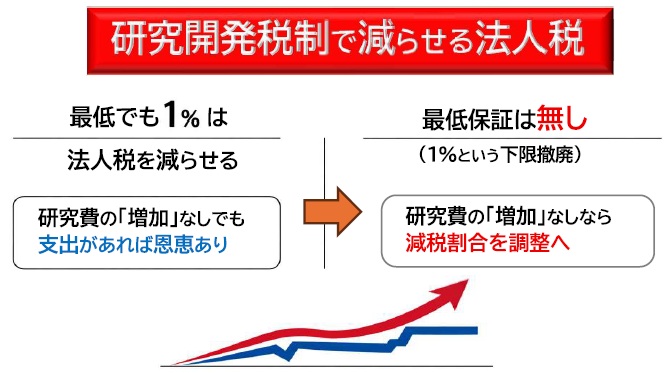 研究開発税制で減らせる法人税

最低でも1% は

法人税を減らせる

研究費の「増加」なしでも
支出があれば恩恵あり

最低保証は無し

（1%という下限撤廃）

研究費の「増加」なしなら
減税割合を調整へ